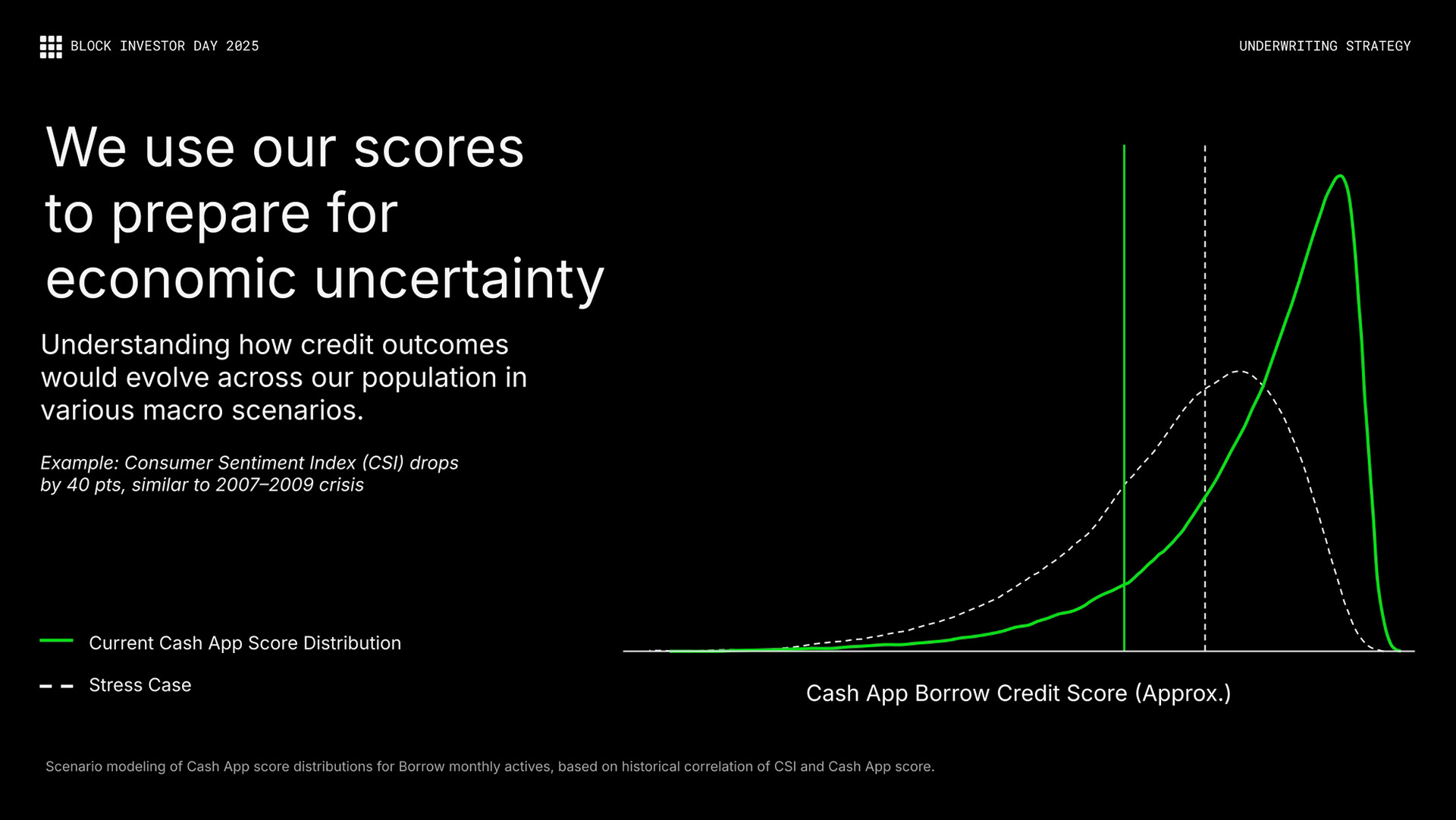 BLOCK INVESTOR DAY 2025

UNDERWRITING STRATEGY

We use our scores to prepare for economic uncertainty

Understanding how credit outcomes would evolve across our population in various macro scenarios.

Example: Consumer Sentiment Index (CSI) drops by 40 pts, similar to 2007–2009 crisis

Current Cash App Score Distribution

Stress Case

Cash App Borrow Credit Score (Approx.)

Scenario modeling of Cash App score distributions for Borrow monthly actives, based on historical correlation of CSI and Cash App score.